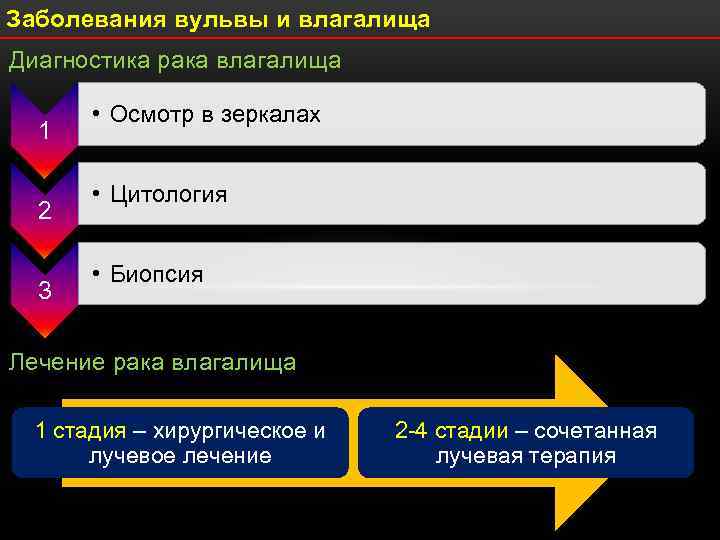 Заболевания вульвы и влагалища

Диагностика рака влагалища

1
• Осмотр в зеркалах

2
• Цитология

3
• Биопсия

Лечение рака влагалища

1 стадия – хирургическое и лучевое лечение

2-4 стадии – сочетанная лучевая терапия